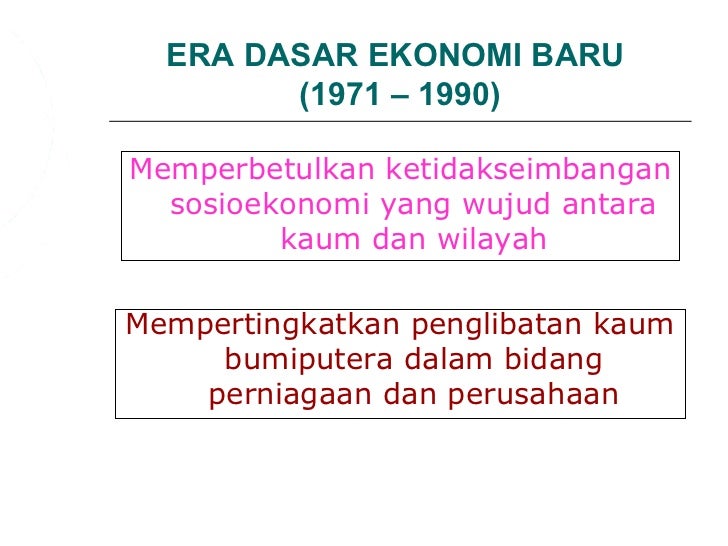 ERA DASAR EKONOMI BARU
(1971 – 1990)

Memperbetulkan ketidakseimbangan sosioekonomi yang wujud antara kaum dan wilayah

Mempertingkatkan penglibatan kaum bumiputera dalam bidang perniagaan dan perusahaan